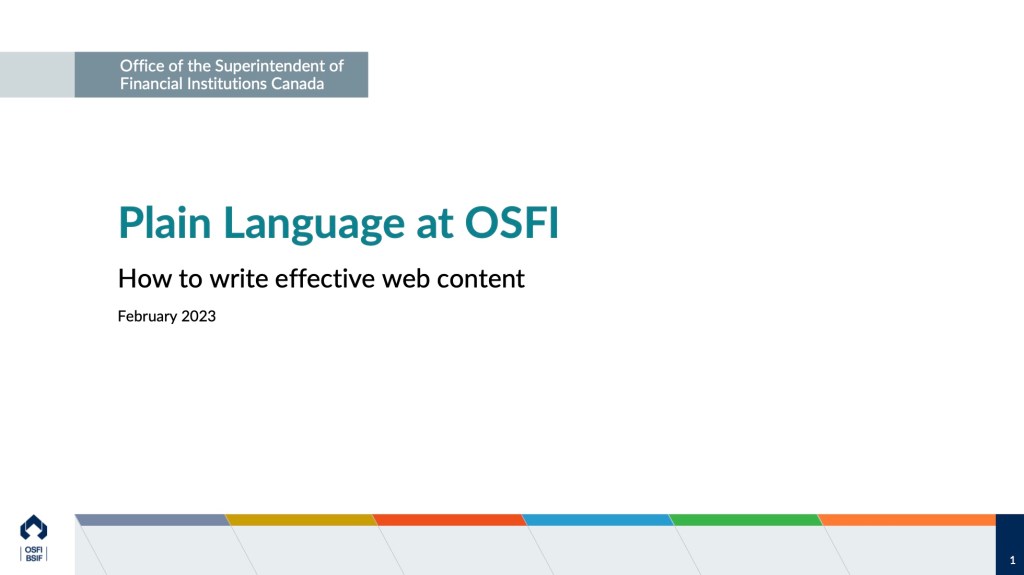 Office of the Superintendent of Financial Institutions Canada

Plain Language at OSFI

How to write effective web content

February 2023

OSFI
BSIF

1